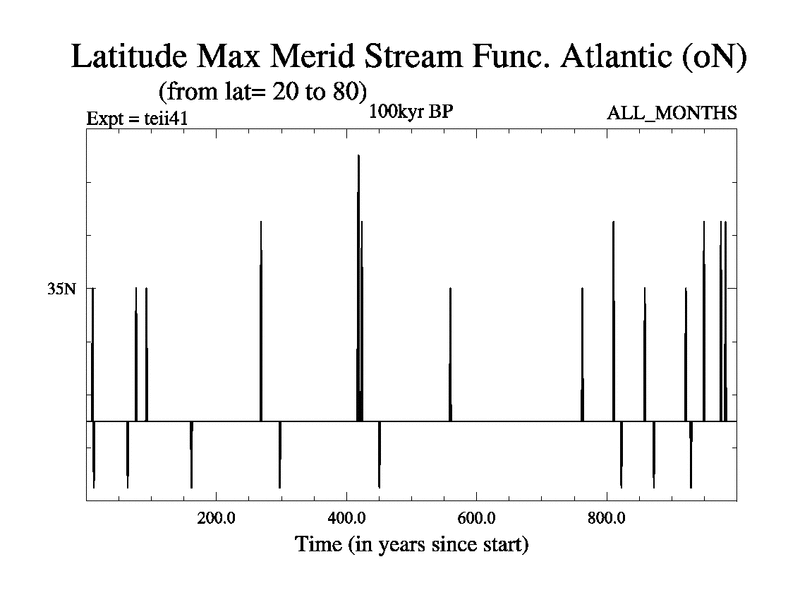 Latitude Max Merid Stream Func. Atlantic (oN)
(from lat= 20 to 80)
Expt = teii41
100kyr BP
ALL_MONTHS

35N

200.0
400.0
600.0
800.0
Time (in years since start)